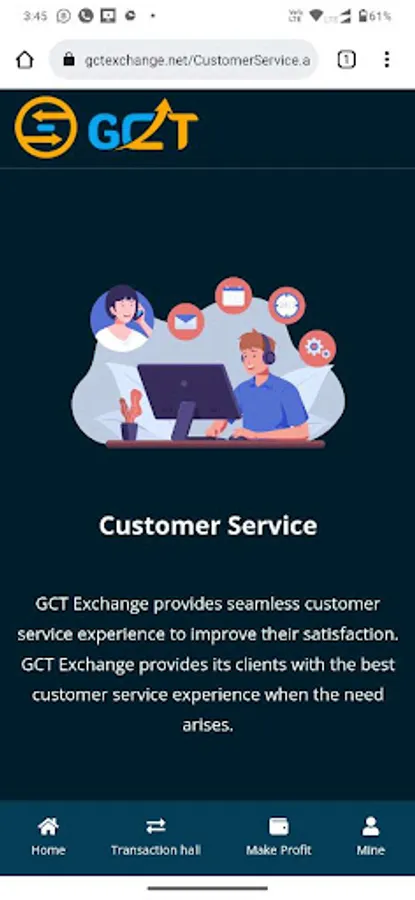 3:45

61%

gctexchange.net/CustomerService.a

1

GCT

Customer Service

GCT Exchange provides seamless customer service experience to improve their satisfaction. GCT Exchange provides its clients with the best customer service experience when the need arises.

Home
Transaction hall
Make Profit
Mine